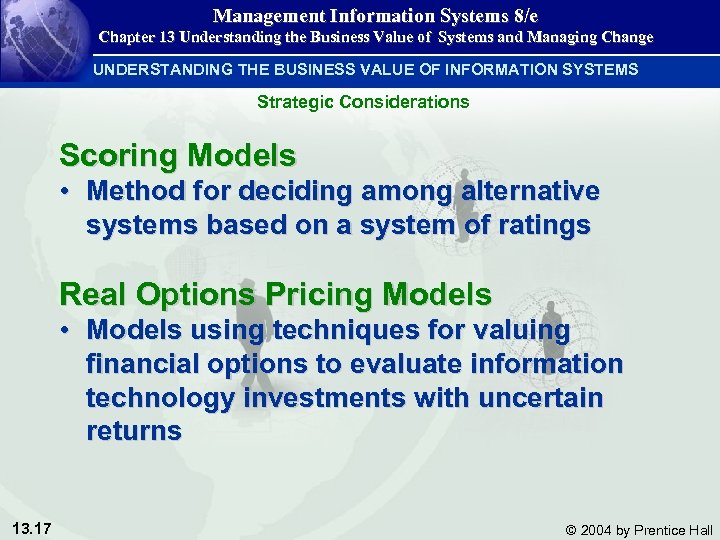 Management Information Systems 8/e
Chapter 13 Understanding the Business Value of Systems and Managing Change

UNDERSTANDING THE BUSINESS VALUE OF INFORMATION SYSTEMS

Strategic Considerations

Scoring Models

• Method for deciding among alternative systems based on a system of ratings

Real Options Pricing Models

• Models using techniques for valuing financial options to evaluate information technology investments with uncertain returns

13.17

© 2004 by Prentice Hall